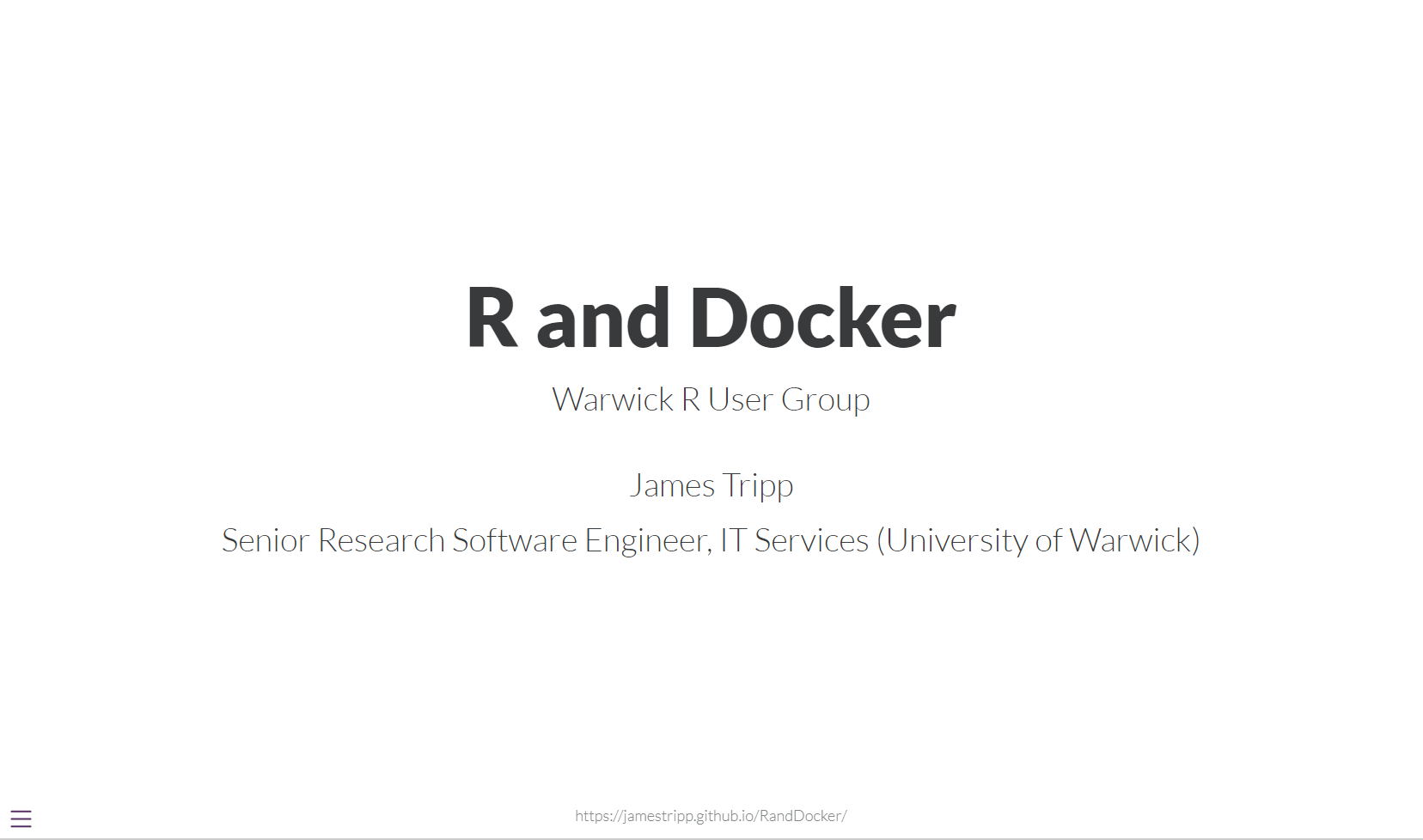 R and Docker

Warwick R User Group

James Tripp

Senior Research Software Engineer, IT Services (University of Warwick)

https://jamestripp.github.io/RandDocker/